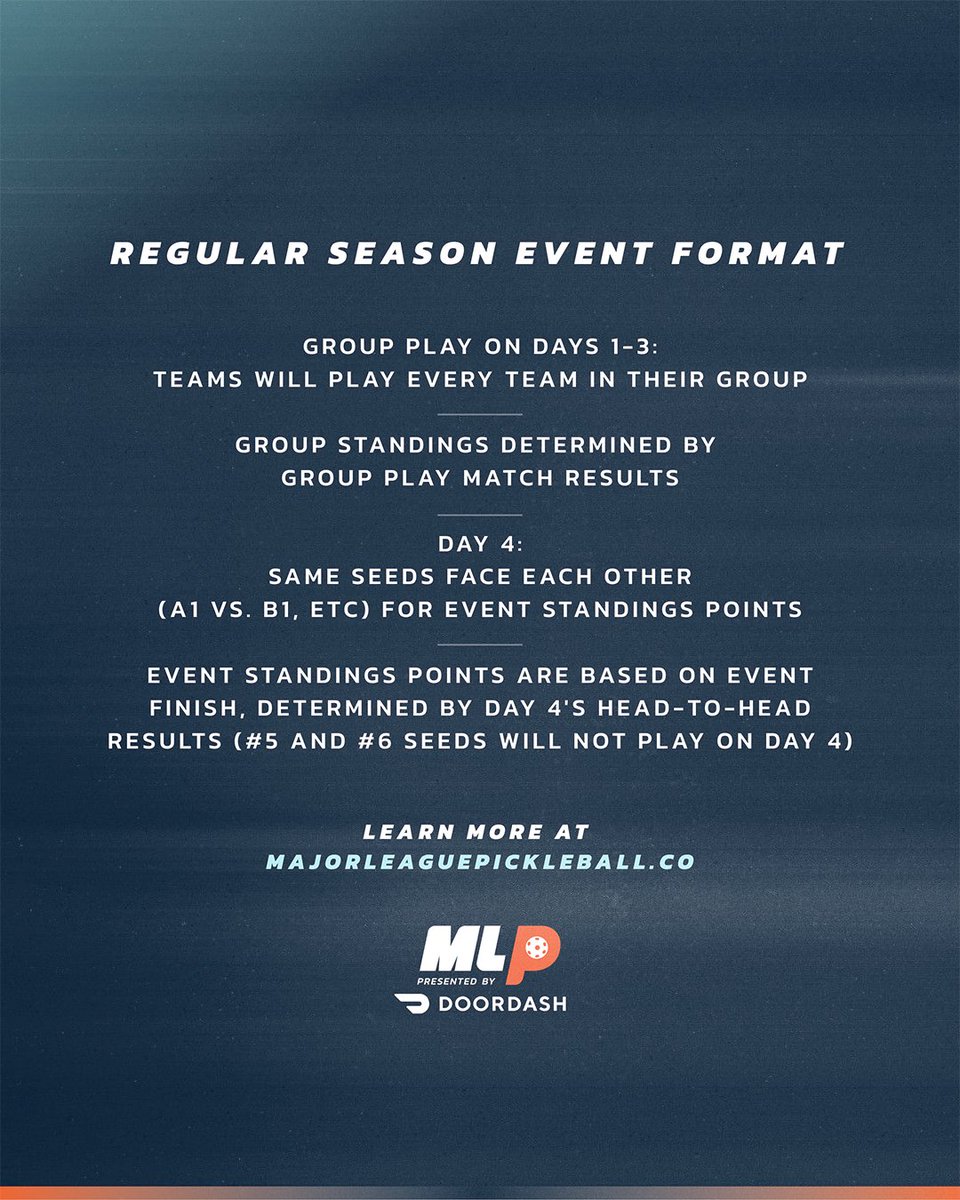 REGULAR SEASON EVENT FORMAT

GROUP PLAY ON DAYS 1-3:
TEAMS WILL PLAY EVERY TEAM IN THEIR GROUP

GROUP STANDINGS DETERMINED BY
GROUP PLAY MATCH RESULTS

DAY 4:
SAME SEEDS FACE EACH OTHER
(A1 VS. B1, ETC) FOR EVENT STANDINGS POINTS

EVENT STANDINGS POINTS ARE BASED ON EVENT FINISH, DETERMINED BY DAY 4'S HEAD-TO-HEAD RESULTS (#5 AND #6 SEEDS WILL NOT PLAY ON DAY 4)

LEARN MORE AT
MAJORLEAGUEPICKLEBALL.CO

MLP
PRESENTED BY
DOORDASH